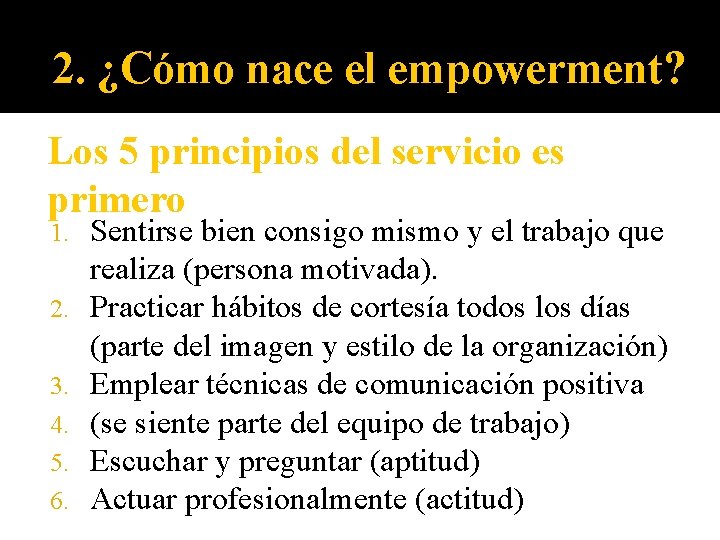 2. ¿Cómo nace el empowerment?

Los 5 principios del servicio es primero

1. Sentirse bien consigo mismo y el trabajo que realiza (persona motivada).
2. Practicar hábitos de cortesía todos los días (parte del imagen y estilo de la organización)
3. Emplear técnicas de comunicación positiva
4. (se siente parte del equipo de trabajo)
5. Escuchar y preguntar (aptitud)
6. Actuar profesionalmente (actitud)